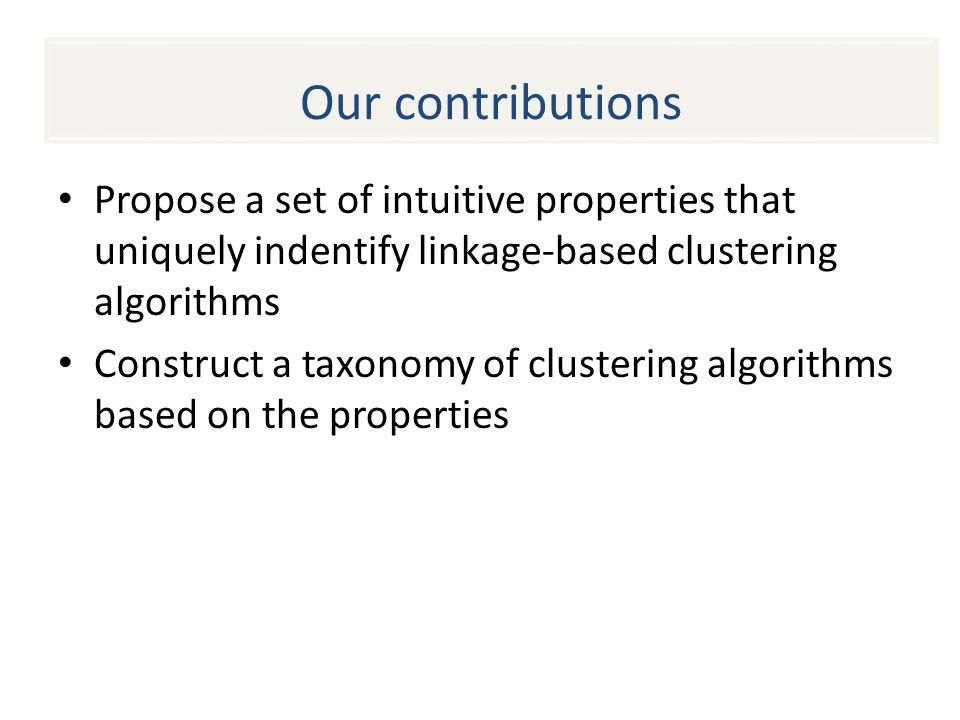 Our contributions

• Propose a set of intuitive properties that uniquely indentify linkage-based clustering algorithms

• Construct a taxonomy of clustering algorithms based on the properties